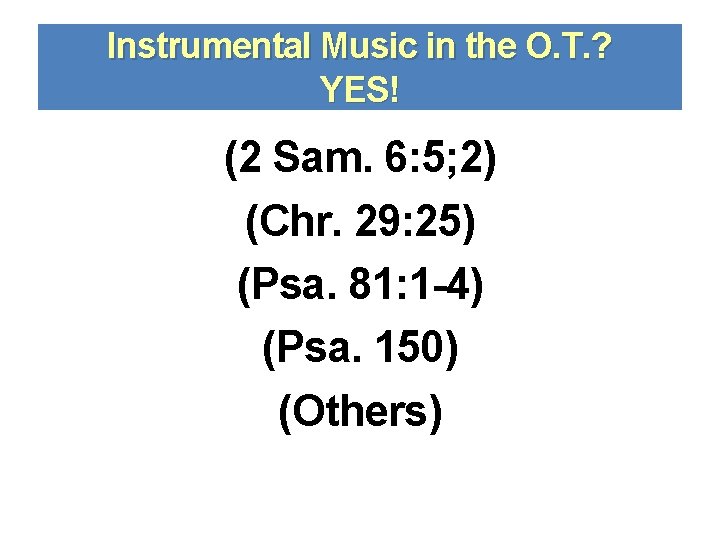 Instrumental Music in the O.T.?
YES!

(2 Sam. 6:5;2)

(Chr. 29:25)

(Psa. 81:1-4)

(Psa. 150)

(Others)